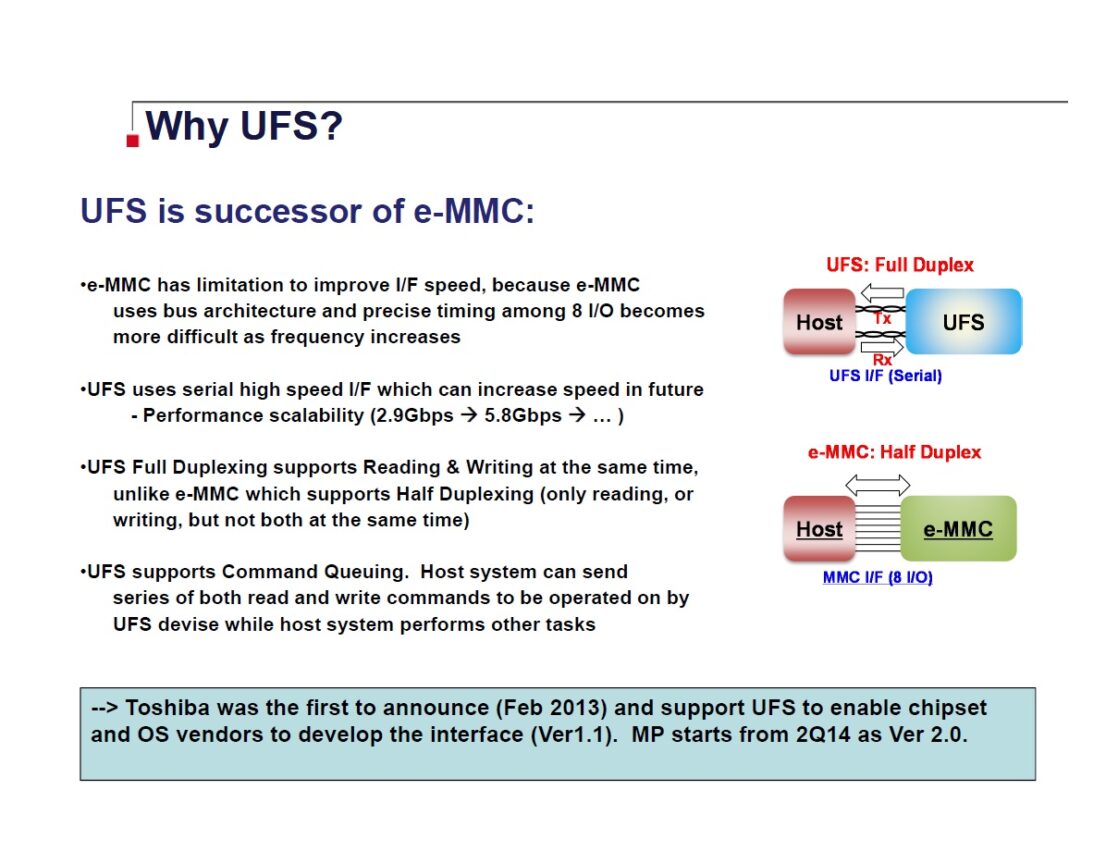 Why UFS?

UFS is successor of e-MMC:

•e-MMC has limitation to improve I/F speed, because e-MMC uses bus architecture and precise timing among 8 I/O becomes more difficult as frequency increases

•UFS uses serial high speed I/F which can increase speed in future
- Performance scalability (2.9Gbps → 5.8Gbps → … )

•UFS Full Duplexing supports Reading & Writing at the same time, unlike e-MMC which supports Half Duplexing (only reading, or writing, but not both at the same time)

•UFS supports Command Queuing. Host system can send series of both read and write commands to be operated on by UFS devise while host system performs other tasks

UFS: Full Duplex
Host
Tx
Rx
UFS
UFS I/F (Serial)

e-MMC: Half Duplex
Host
e-MMC
MMC I/F (8 I/O)

--> Toshiba was the first to announce (Feb 2013) and support UFS to enable chipset and OS vendors to develop the interface (Ver1.1). MP starts from 2Q14 as Ver 2.0.